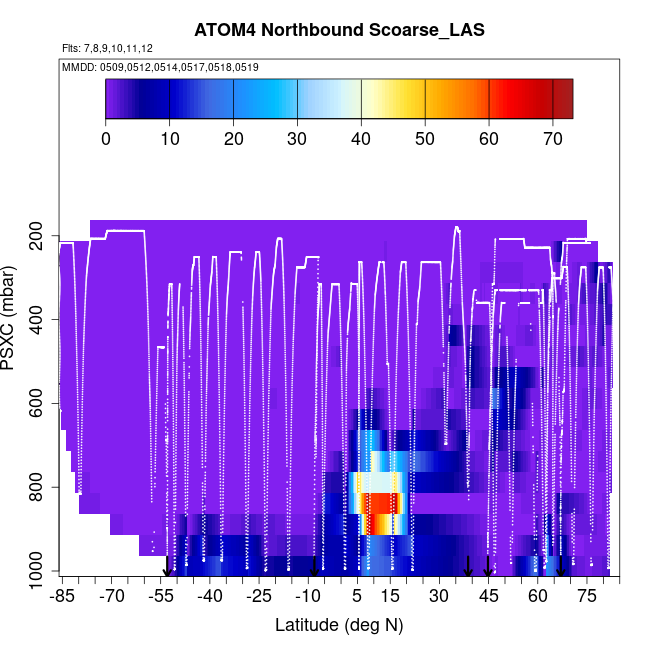 ATOM4 Northbound Scoarse_LAS

Flts: 7,8,9,10,11,12

MMDD: 0509,0512,0514,0517,0518,0519

0 10 20 30 40 50 60 70

PSXC (mbar)

200
400
600
800
1000

-85 -70 -55 -40 -25 -10 5 15 30 45 60 75

Latitude (deg N)